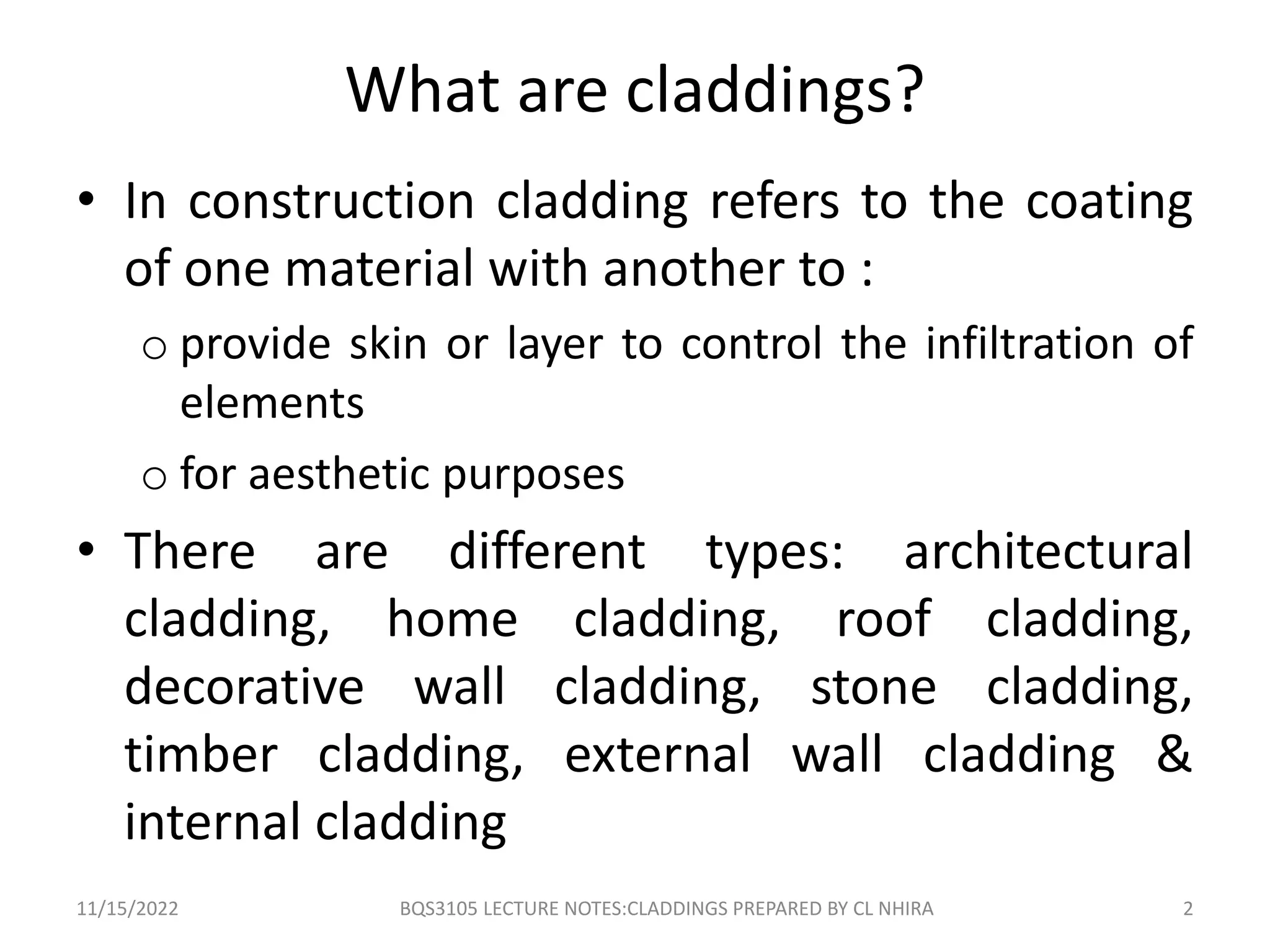 What are claddings?

• In construction cladding refers to the coating of one material with another to :

o provide skin or layer to control the infiltration of elements

o for aesthetic purposes

• There are different types: architectural cladding, home cladding, roof cladding, decorative wall cladding, stone cladding, timber cladding, external wall cladding & internal cladding

11/15/2022

BQS3105 LECTURE NOTES:CLADDINGS PREPARED BY CL NHIRA

2